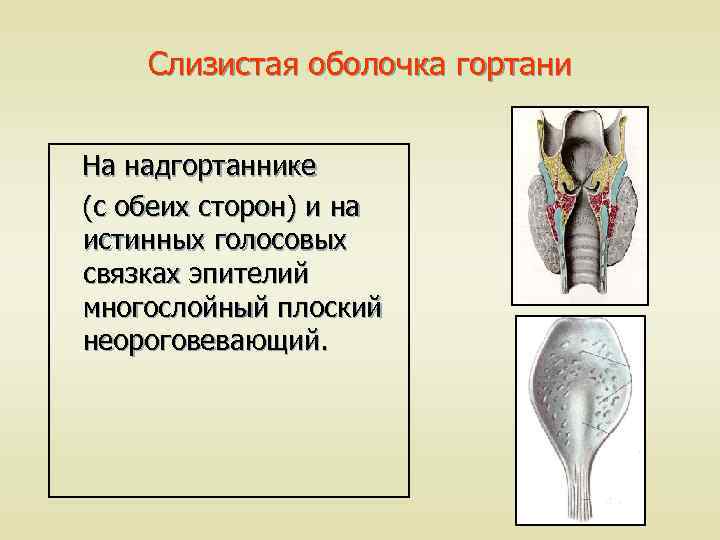 Слизистая оболочка гортани

На надгортаннике (с обеих сторон) и на истинных голосовых связках эпителий многослойный плоский неороговевающий.